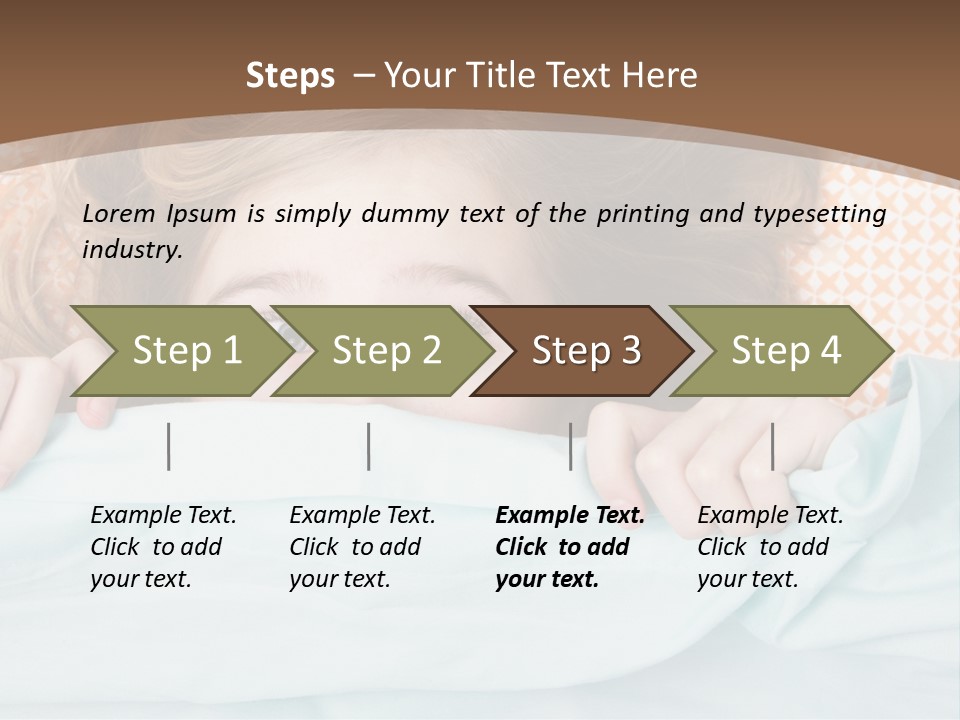 Steps – Your Title Text Here

Lorem Ipsum is simply dummy text of the printing and typesetting industry.

Step 1

Step 2

Step 3

Step 4

Example Text. Click to add your text.

Example Text. Click to add your text.

Example Text. Click to add your text.

Example Text. Click to add your text.